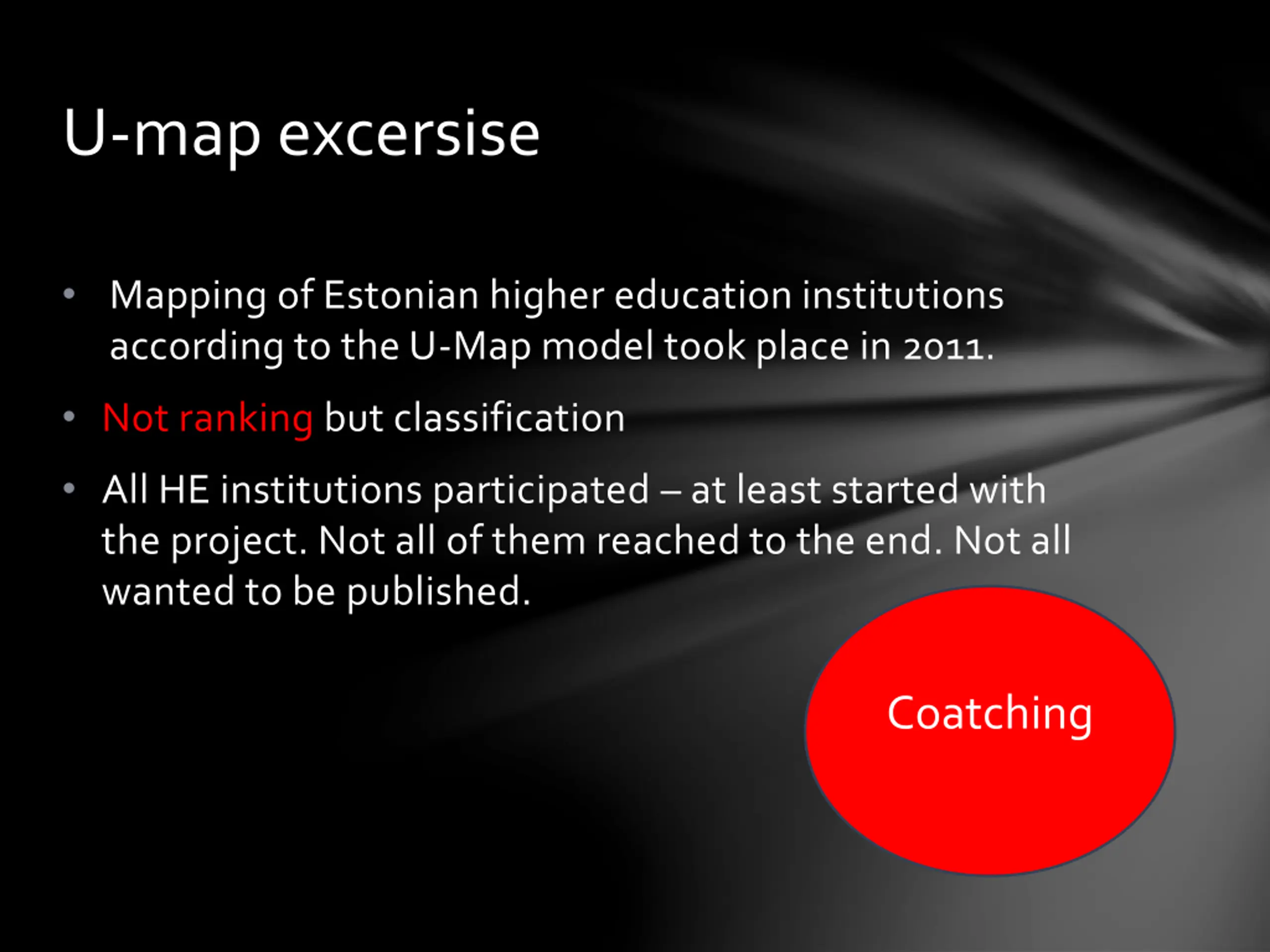 U-map excersise

• Mapping of Estonian higher education institutions according to the U-Map model took place in 2011.

• Not ranking but classification

• All HE institutions participated – at least started with the project. Not all of them reached to the end. Not all wanted to be published.

Coatching